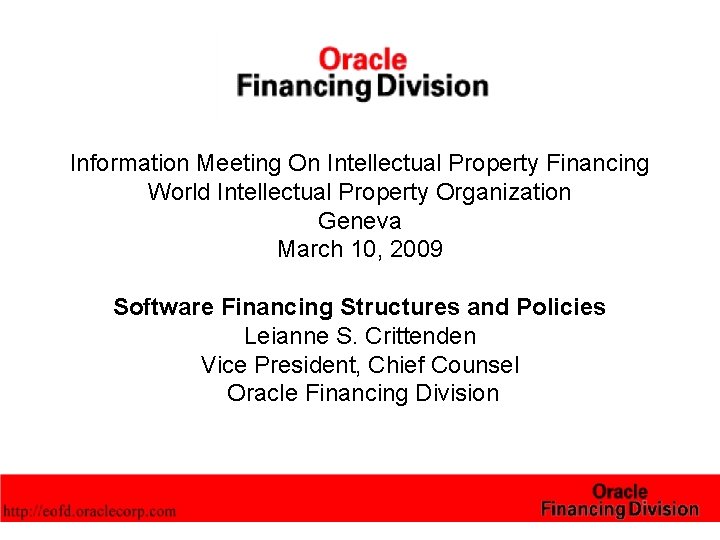 Oracle
Financing Division

Information Meeting On Intellectual Property Financing
World Intellectual Property Organization
Geneva
March 10, 2009

Software Financing Structures and Policies
Leianne S. Crittenden
Vice President, Chief Counsel
Oracle Financing Division

http://eofd.oraclecorp.com

Oracle
Financing Division